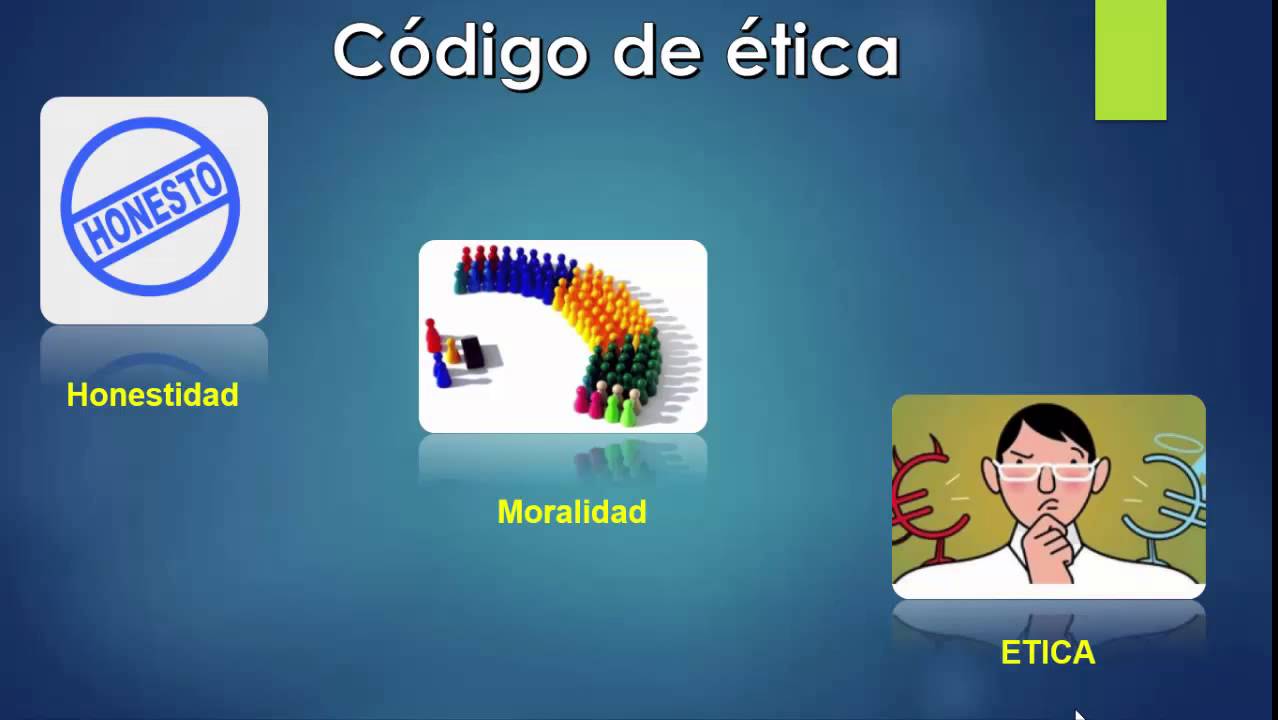 Código de ética

HONESTO

Honestidad

Moralidad

ETICA